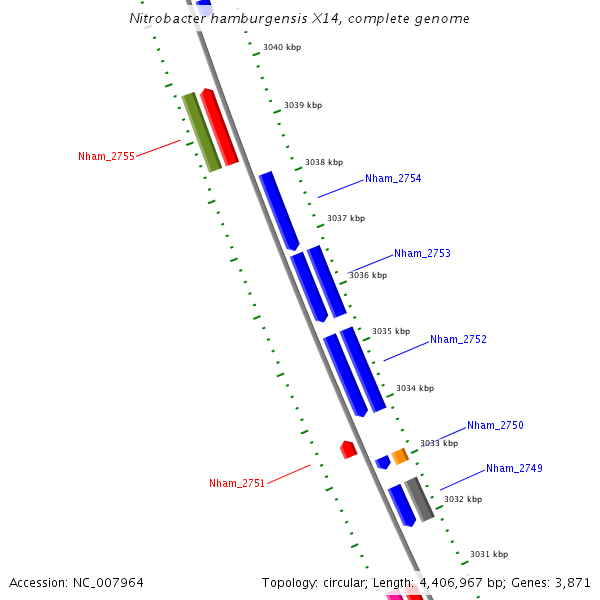 Nitrobacter hamburgensis X14, complete genome

3040 kbp

3039 kbp

Nham_2755

3038 kbp

Nham_2754

3037 kbp

Nham_2753

3036 kbp

3035 kbp

Nham_2752

3034 kbp

Nham_2750

3033 kbp

Nham_2749

Nham_2751

3032 kbp

3031 kbp

Accession: NC_007964

Topology: circular; Length: 4,406,967 bp; Genes: 3,871